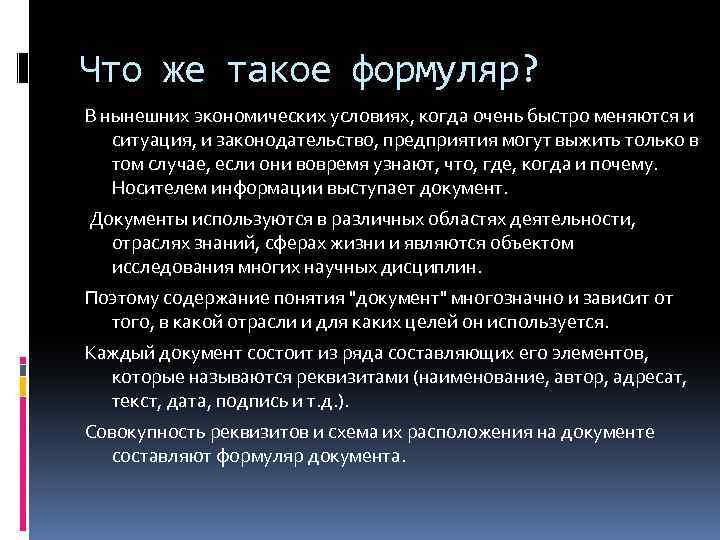 Что же такое формуляр?

В нынешних экономических условиях, когда очень быстро меняются и ситуация, и законодательство, предприятия могут выжить только в том случае, если они вовремя узнают, что, где, когда и почему. Носителем информации выступает документ.

Документы используются в различных областях деятельности, отраслях знаний, сферах жизни и являются объектом исследования многих научных дисциплин.

Поэтому содержание понятия "документ" многозначно и зависит от того, в какой отрасли и для каких целей он используется.

Каждый документ состоит из ряда составляющих его элементов, которые называются реквизитами (наименование, автор, адресат, текст, дата, подпись и т.д.).

Совокупность реквизитов и схема их расположения на документе составляют формуляр документа.